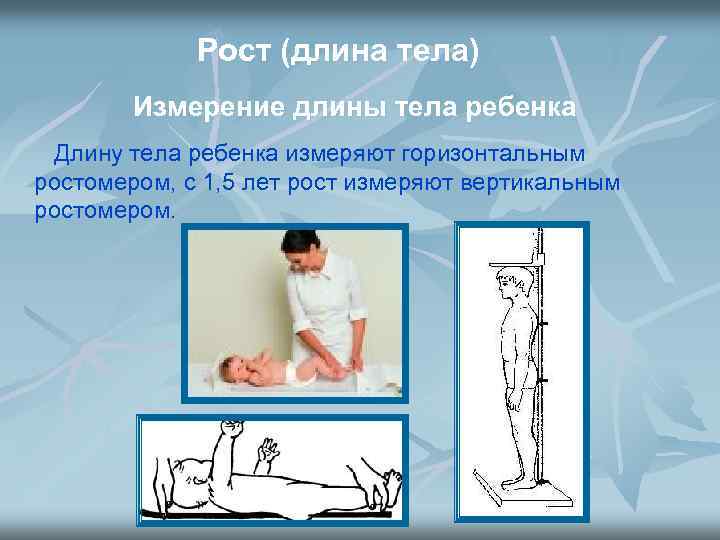 Рост (длина тела)

Измерение длины тела ребенка

Длину тела ребенка измеряют горизонтальным ростомером, с 1,5 лет рост измеряют вертикальным ростомером.